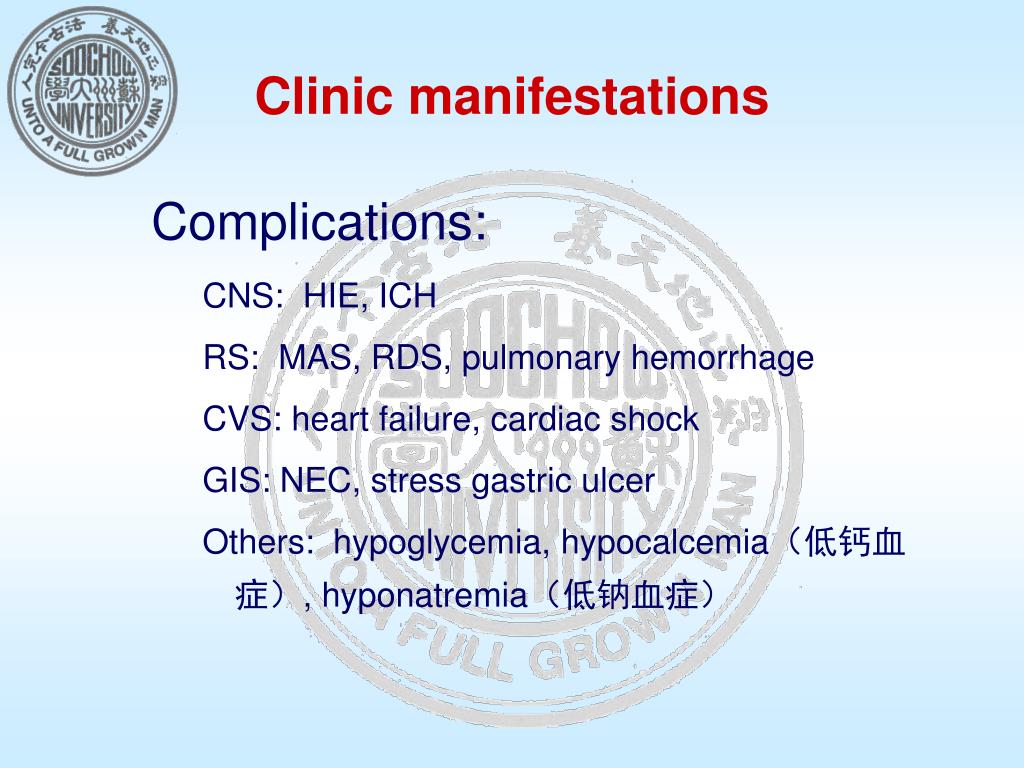 SOOCHOW UNIVERSITY
UNTO A FULL GROWN MAN

Clinic manifestations

Complications:

CNS: HIE, ICH

RS: MAS, RDS, pulmonary hemorrhage

CVS: heart failure, cardiac shock

GIS: NEC, stress gastric ulcer

Others: hypoglycemia, hypocalcemia（低钙血症）, hyponatremia（低钠血症）